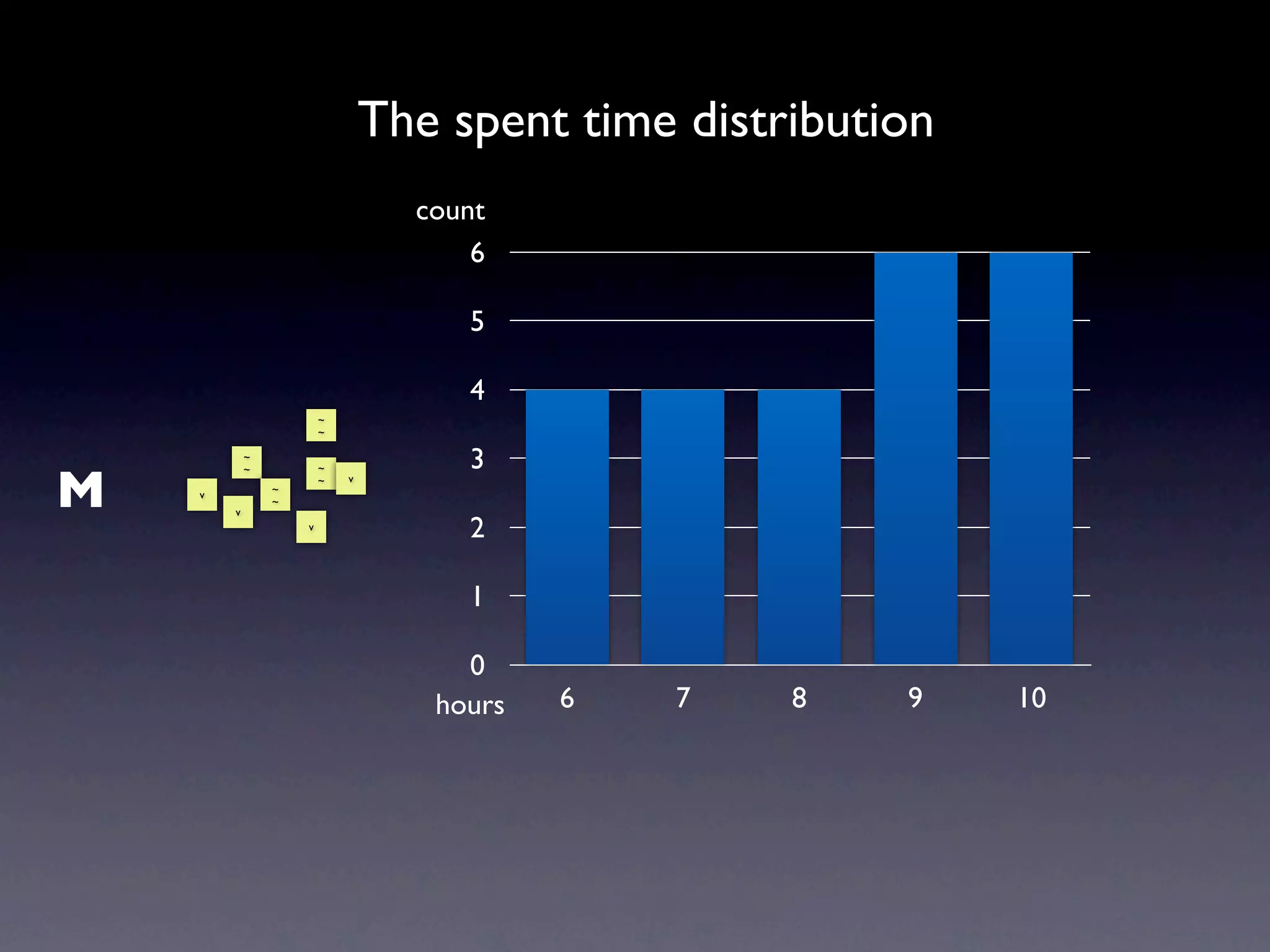 The spent time distribution

M

count

6

5

4

3

2

1

0

hours 6 7 8 9 10